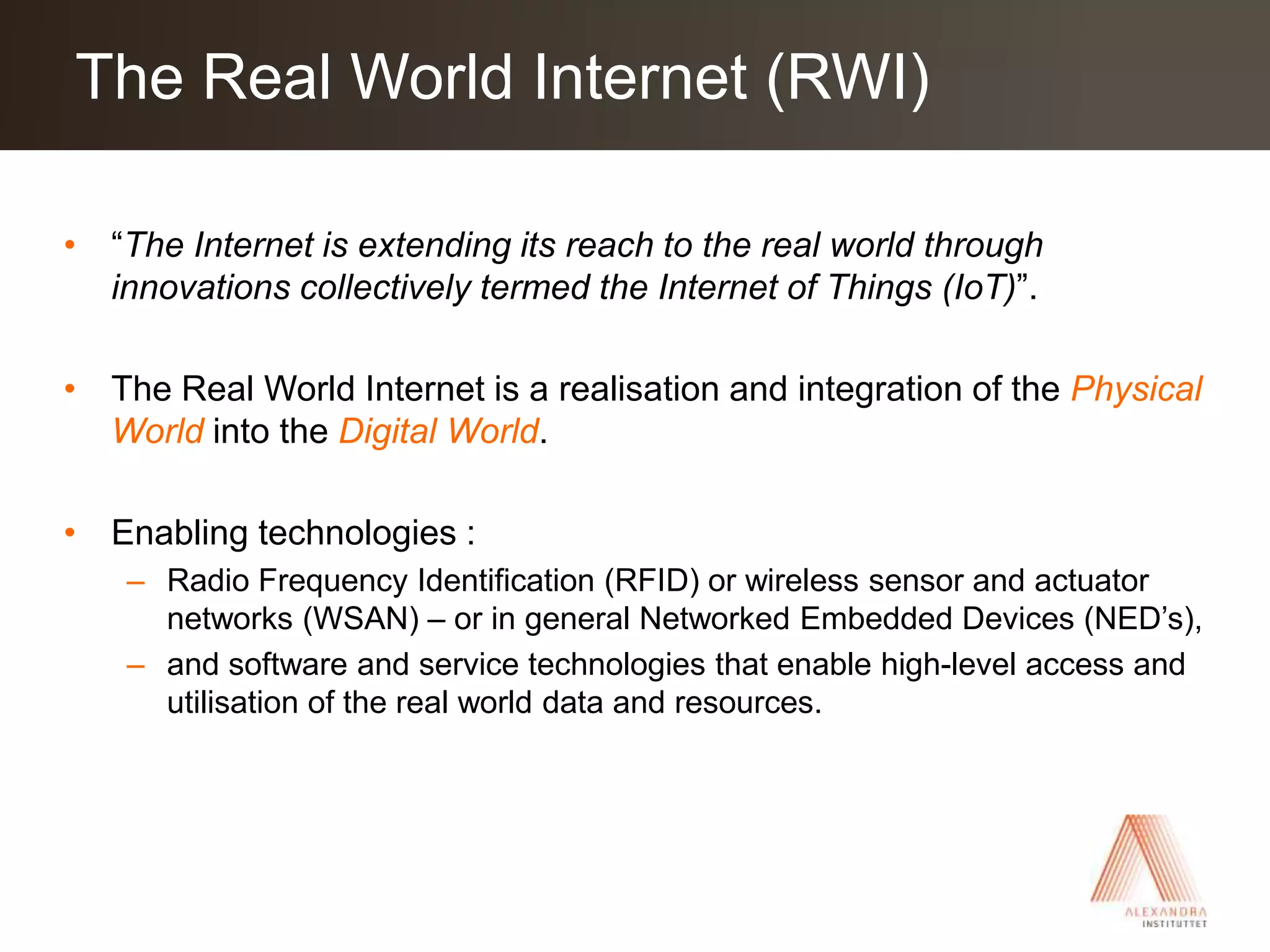 The Real World Internet (RWI)

• “The Internet is extending its reach to the real world through innovations collectively termed the Internet of Things (IoT)”.

• The Real World Internet is a realisation and integration of the Physical World into the Digital World.

• Enabling technologies :
– Radio Frequency Identification (RFID) or wireless sensor and actuator networks (WSAN) – or in general Networked Embedded Devices (NED’s),
– and software and service technologies that enable high-level access and utilisation of the real world data and resources.

ALEXANDRA INSTITUTTET